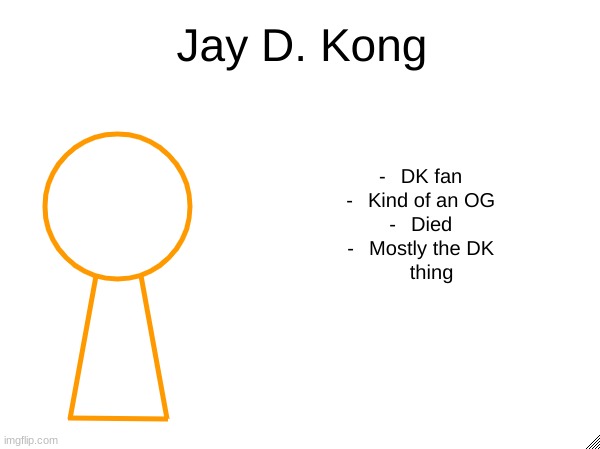 Jay D. Kong

- DK fan
- Kind of an OG
- Died
- Mostly the DK thing

imgflip.com